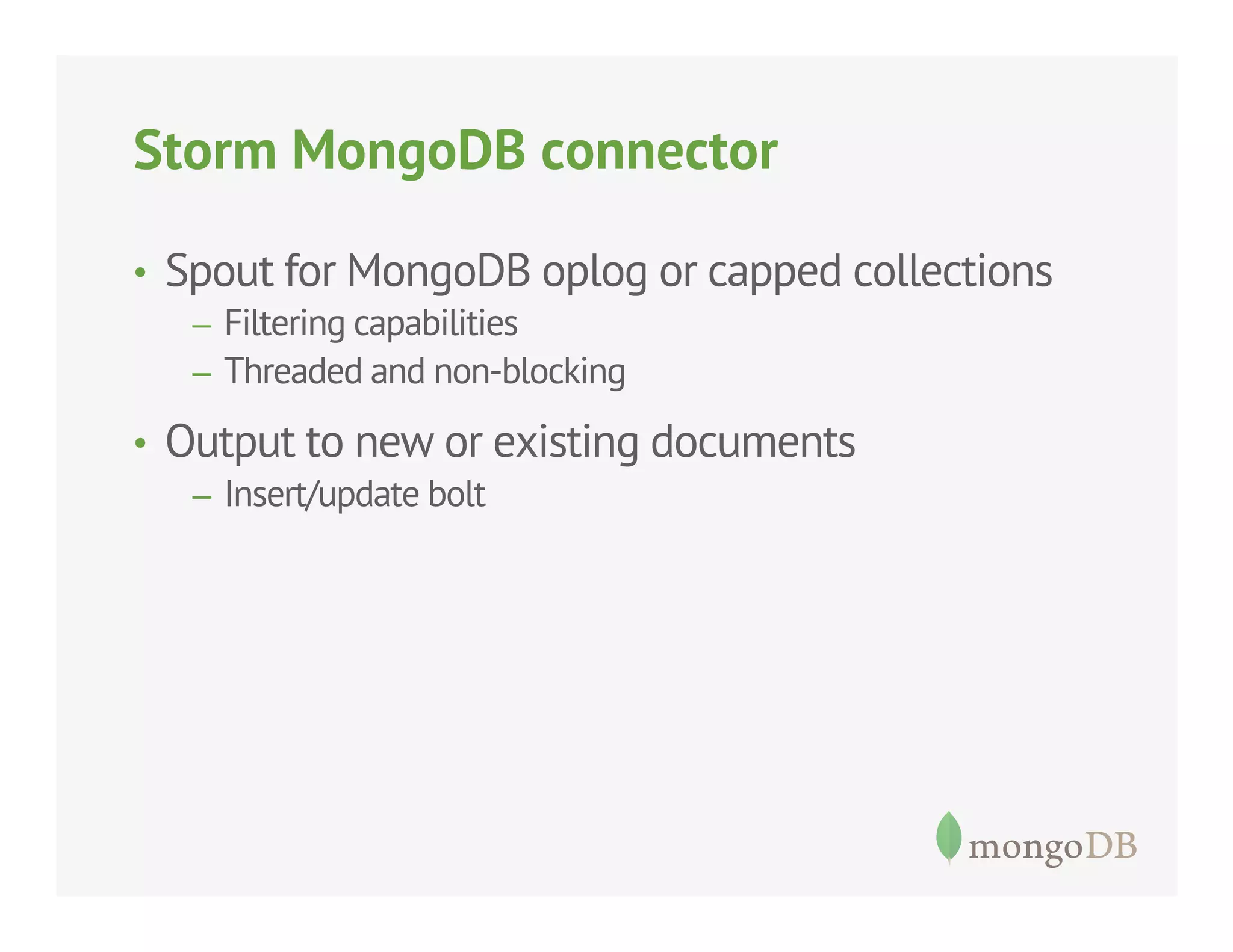 Storm MongoDB connector

• Spout for MongoDB oplog or capped collections
  – Filtering capabilities
  – Threaded and non-blocking
• Output to new or existing documents
  – Insert/update bolt

mongoDB